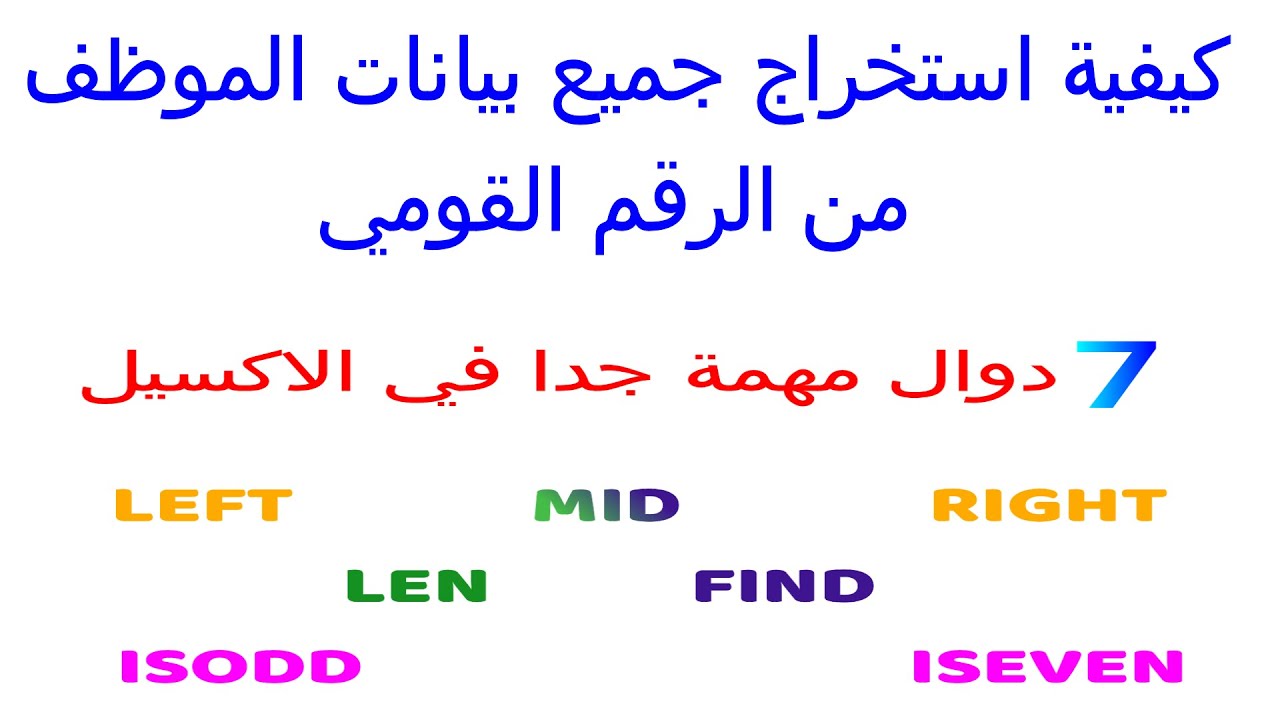 كيفية استخراج جميع بيانات الموظف من الرقم القومي

7 دوال مهمة جدا في الاكسيل

LEFT MID RIGHT

LEN FIND

ISODD ISEVEN